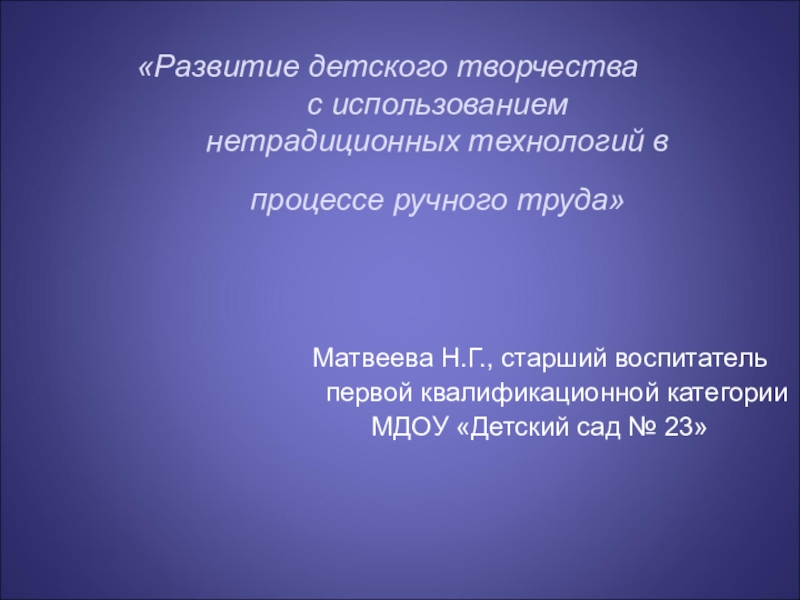 «Развитие детского творчества с использованием нетрадиционных технологий в

процессе ручного труда»

Матвеева Н.Г., старший воспитатель первой квалификационной категории МДОУ «Детский сад № 23»